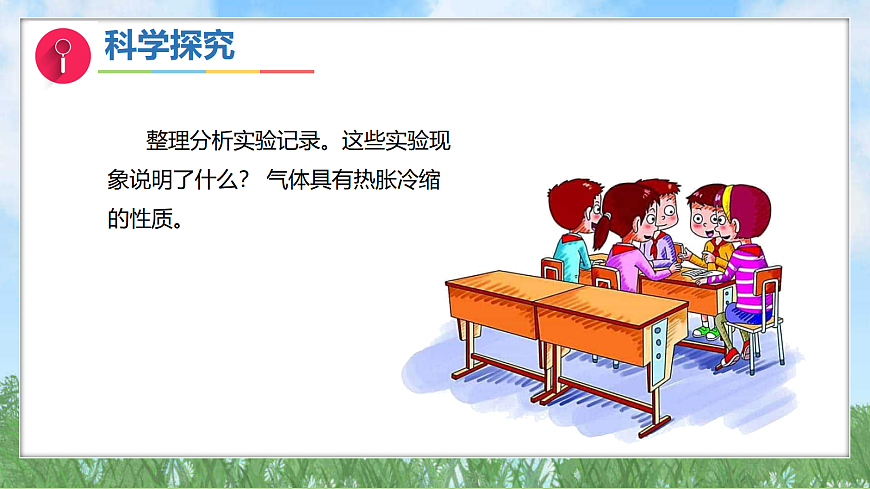 科学探究

整理分析实验记录。这些实验现象说明了什么？ 气体具有热胀冷缩的性质。